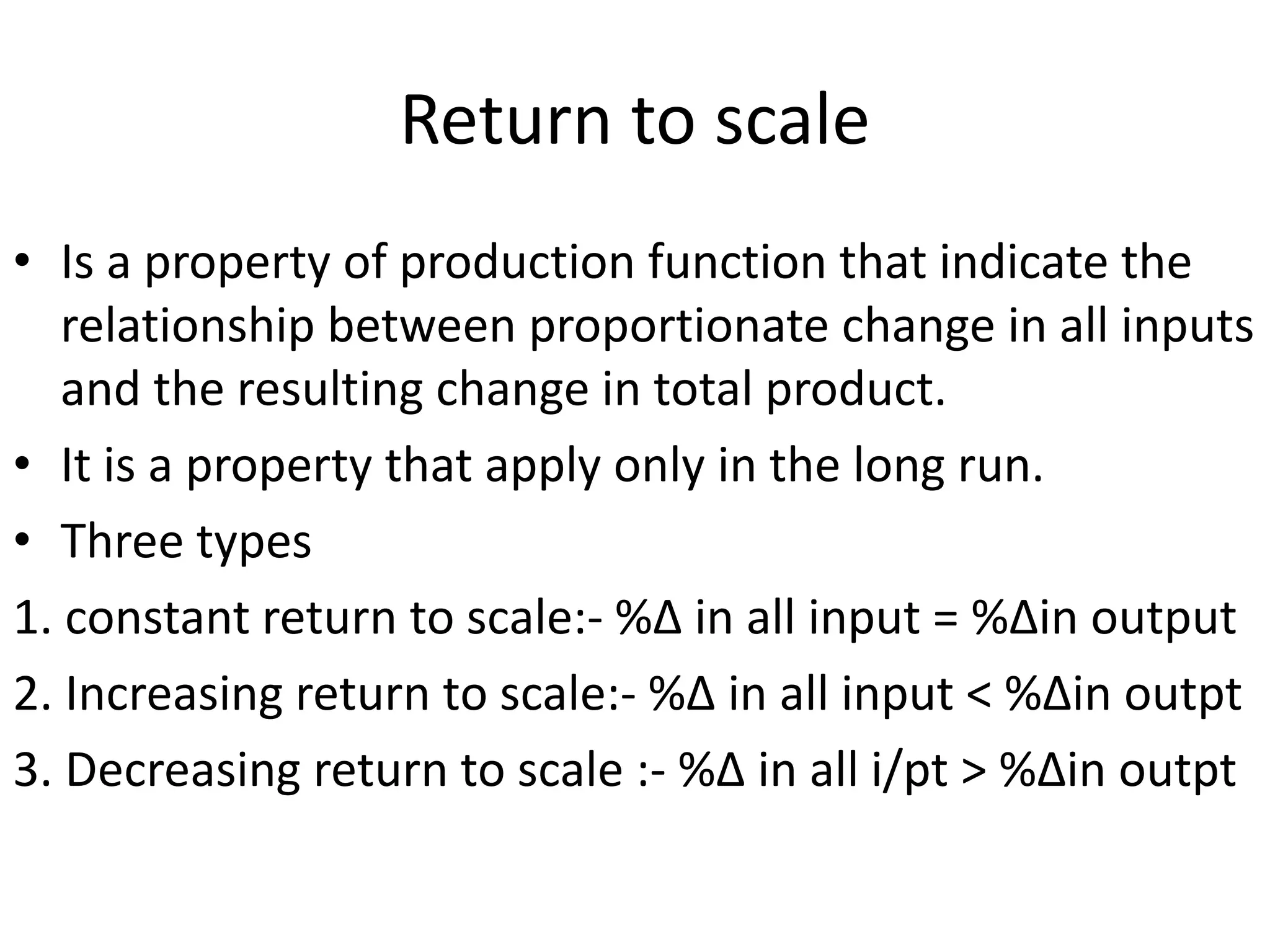 Return to scale

• Is a property of production function that indicate the relationship between proportionate change in all inputs and the resulting change in total product.
• It is a property that apply only in the long run.
• Three types

1. constant return to scale:- %Δ in all input = %Δin output
2. Increasing return to scale:- %Δ in all input < %Δin outpt
3. Decreasing return to scale :- %Δ in all i/pt > %Δin outpt